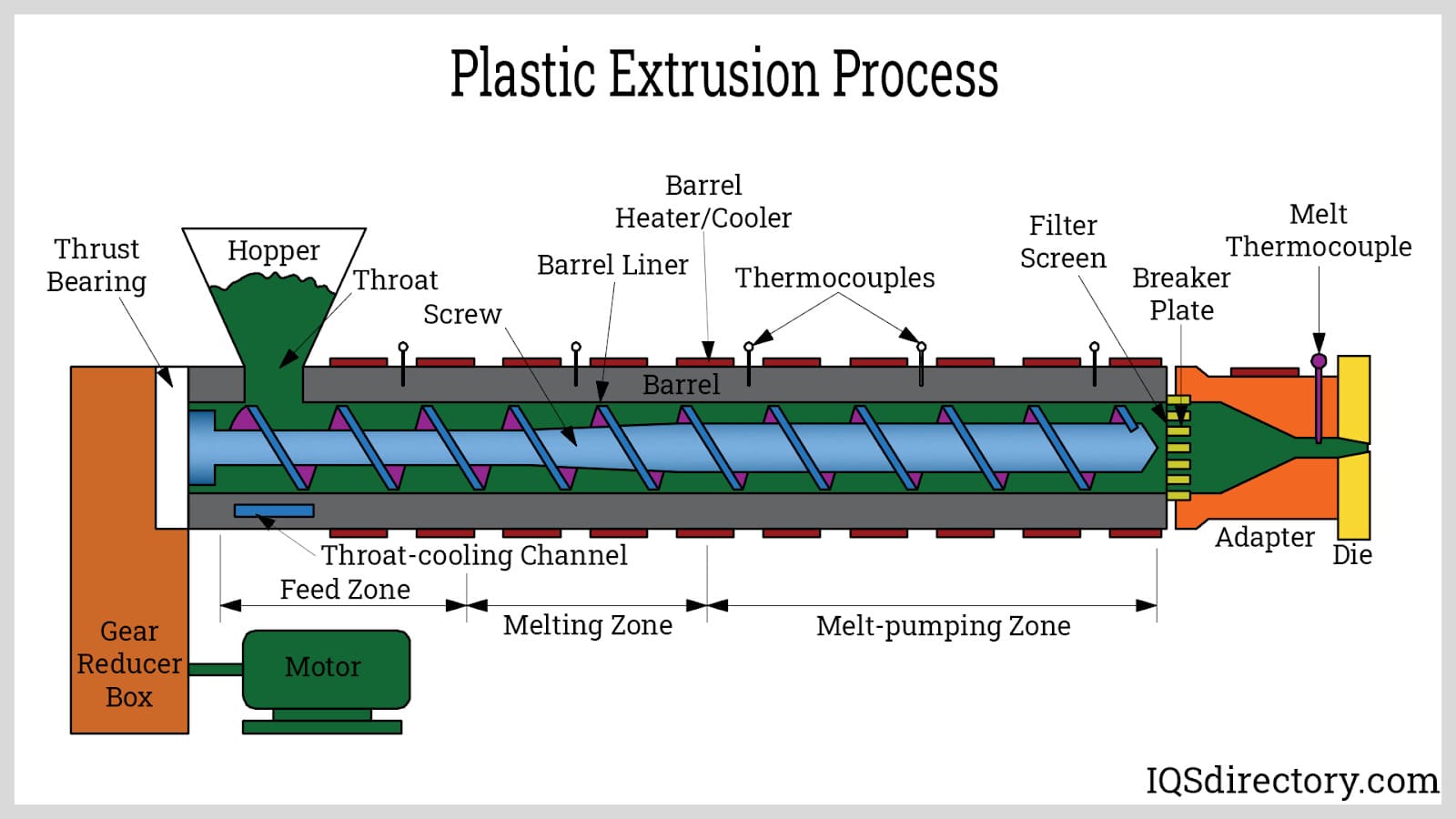 Plastic Extrusion Process

Thrust Bearing

Hopper

Throat

Screw

Barrel Liner

Barrel Heater/Cooler

Thermocouples

Filter Screen

Breaker Plate

Melt Thermocouple

Barrel

Throat-cooling Channel

Adapter

Die

Feed Zone

Melting Zone

Melt-pumping Zone

Gear Reducer Box

Motor

IQSdirectory.com